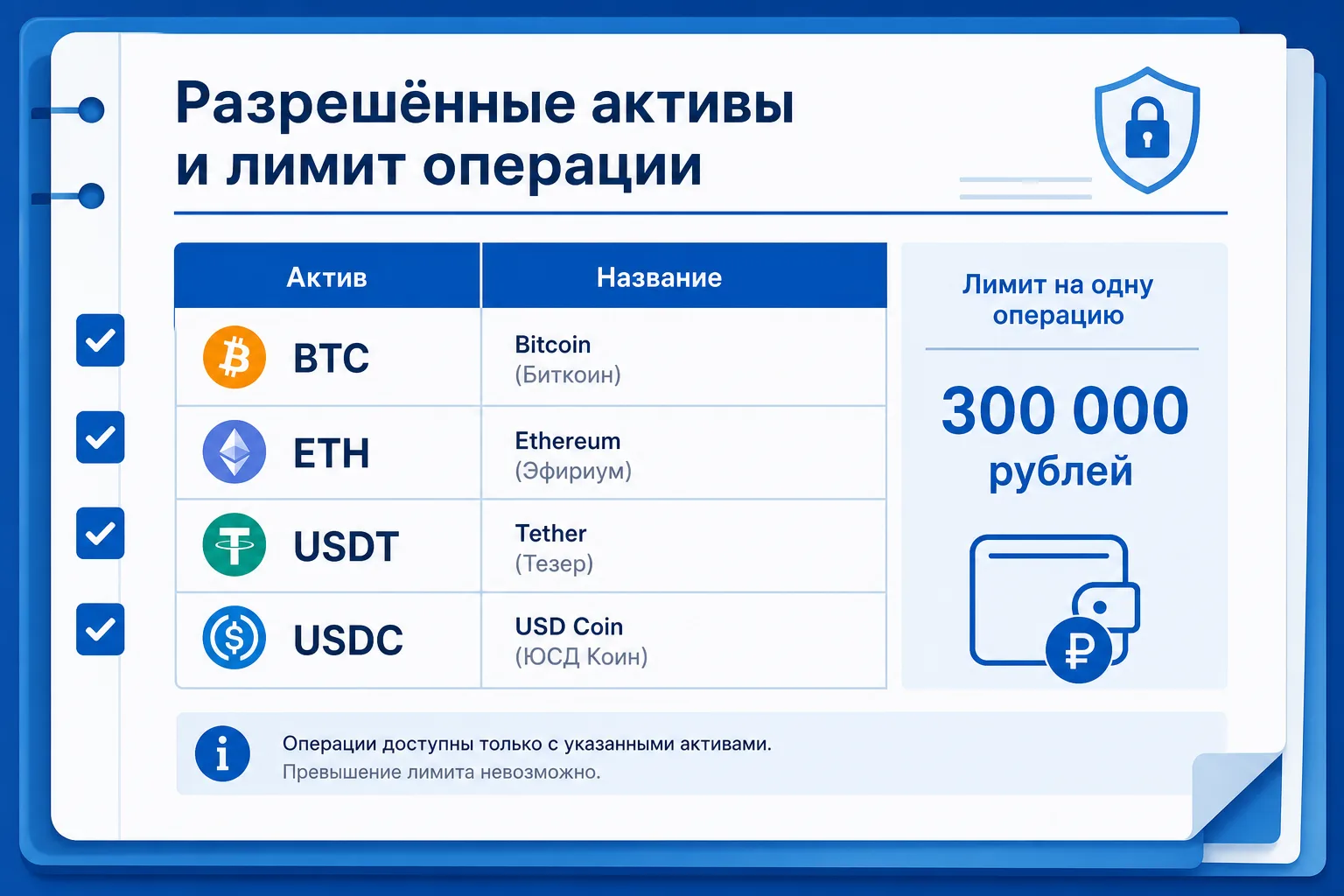 Разрешённые активы и лимит операции

| Актив | Название |
|---|---|
| BTC | Bitcoin (Биткоин) |
| ETH | Ethereum (Эфириум) |
| USDT | Tether (Тезер) |
| USDC | USD Coin (ЮСД Коин) |

Лимит на одну операцию

300 000 рублей

Операции доступны только с указанными активами.
Превышение лимита невозможно.